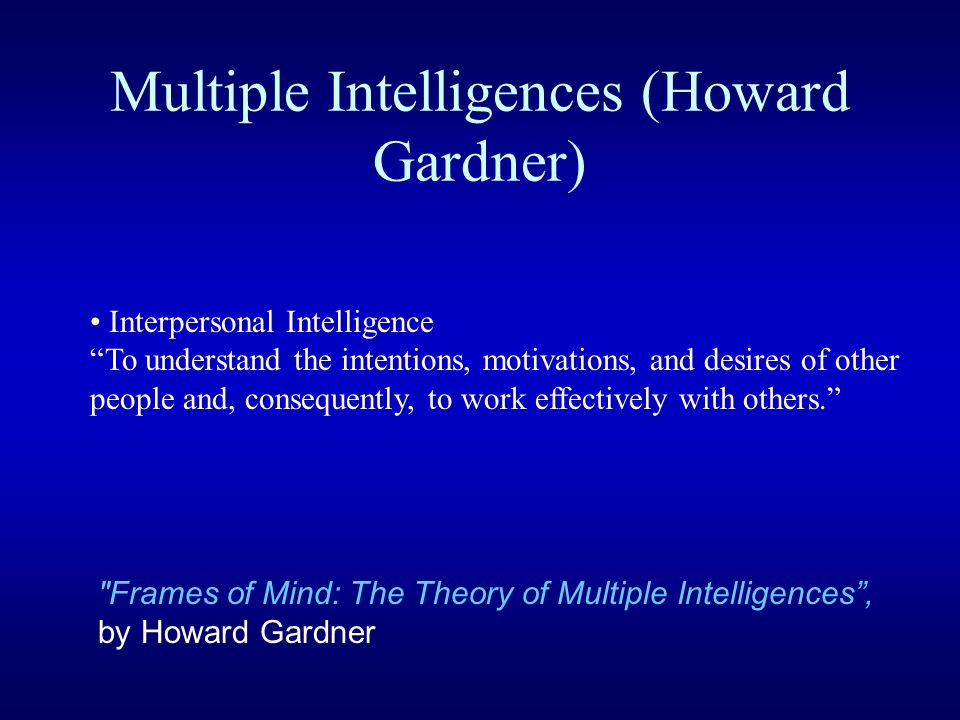 Multiple Intelligences (Howard Gardner)

• Interpersonal Intelligence
“To understand the intentions, motivations, and desires of other people and, consequently, to work effectively with others.”

"Frames of Mind: The Theory of Multiple Intelligences”,
by Howard Gardner